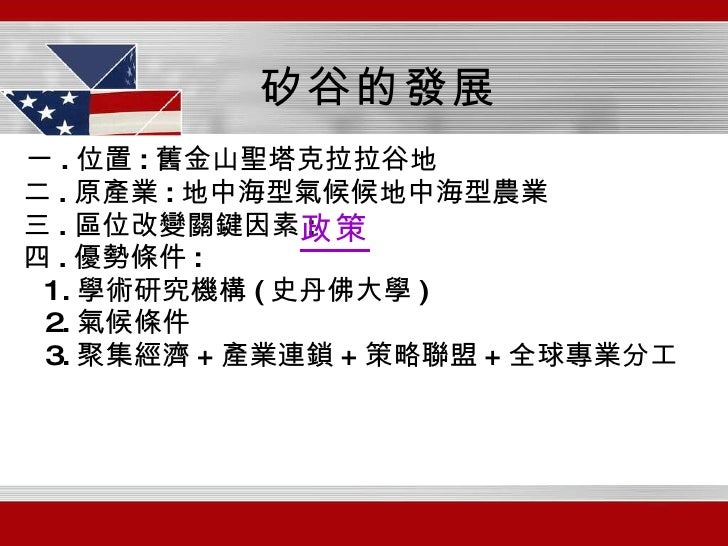 矽谷的發展

一 . 位置 : 舊金山聖塔克拉拉谷地
二 . 原產業 : 地中海型氣候候地中海型農業
三 . 區位改變關鍵因素 政策
四 . 優勢條件 :
1. 學術研究機構 ( 史丹佛大學 )
2. 氣候條件
3. 聚集經濟 + 產業連鎖 + 策略聯盟 + 全球專業分工